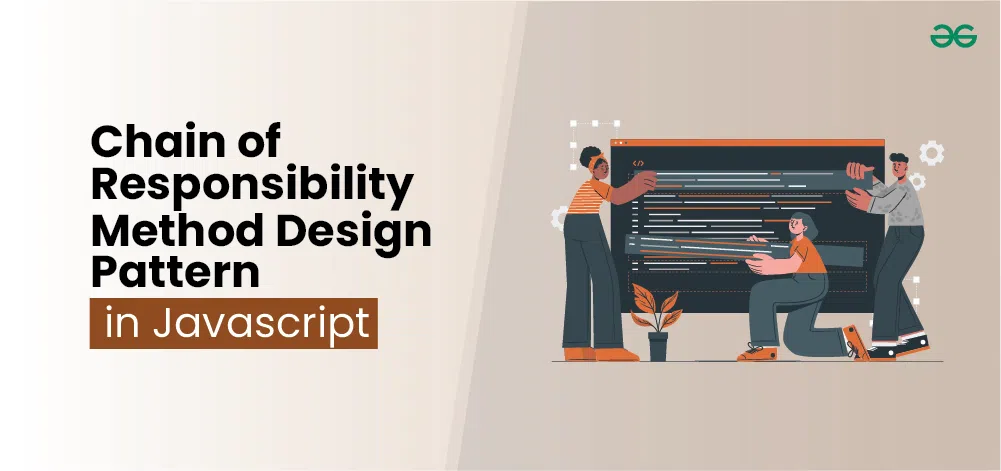 Chain of Responsibility Method Design Pattern

in Javascript

</>